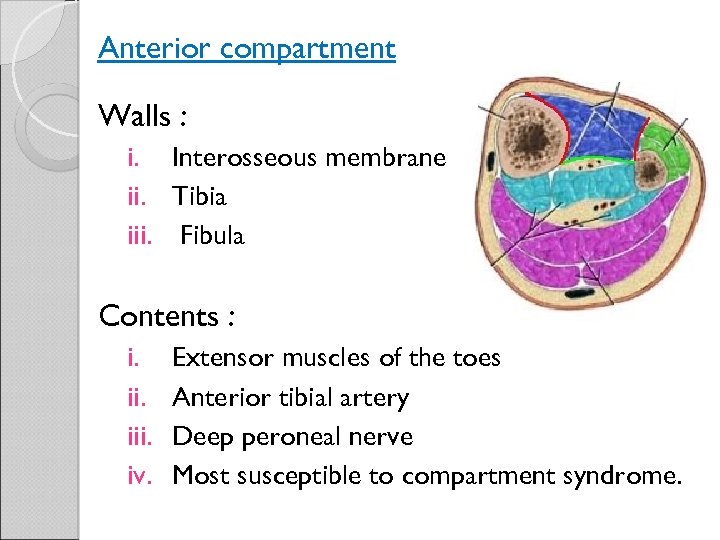 Anterior compartment

Walls :

i. Interosseous membrane
ii. Tibia
iii. Fibula

Contents :

i. Extensor muscles of the toes
ii. Anterior tibial artery
iii. Deep peroneal nerve
iv. Most susceptible to compartment syndrome.